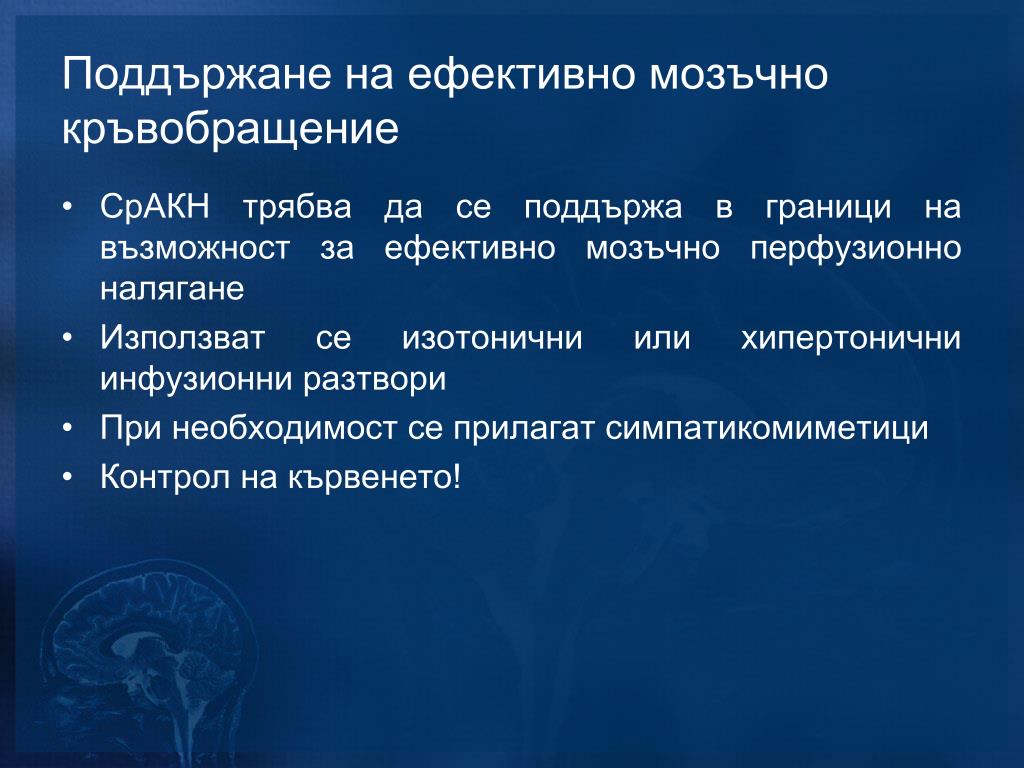 Поддържане на ефективно мозъчно кръвобращение

• СрАКН трябва да се поддържа в граници на възможност за ефективно мозъчно перфузионно налягане
• Използват се изотонични или хипертонични инфузионни разтвори
• При необходимост се прилагат симпатикомиметици
• Контрол на кървенето!